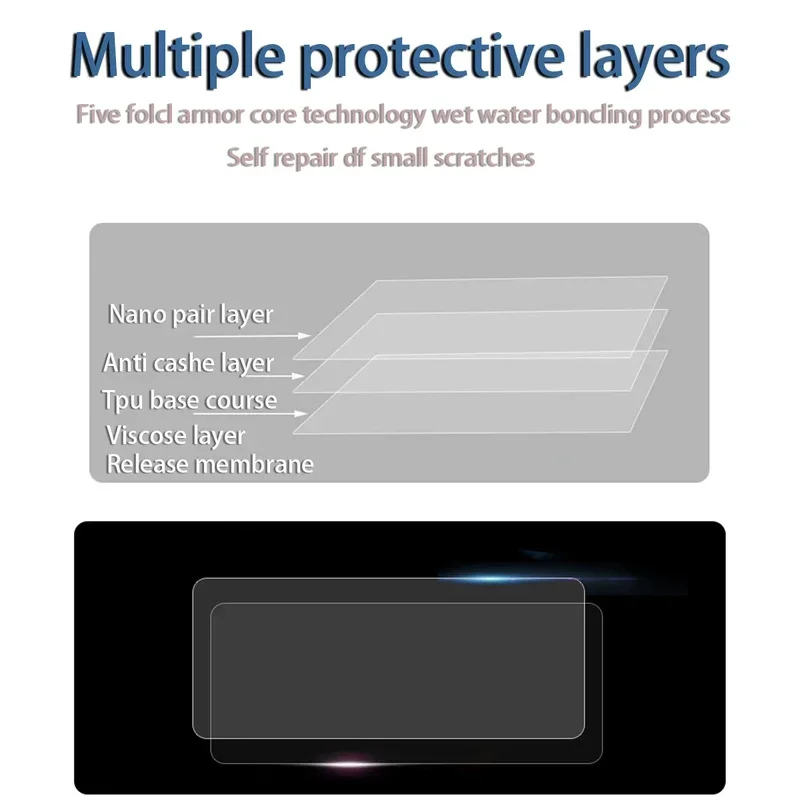 Multiple protective layers

Five folcl armor core technology wet water boncling process

Self repair df small scratches

Nano pair layer
Anti cashe layer
Tpu base course
Viscose layer
Release membrane